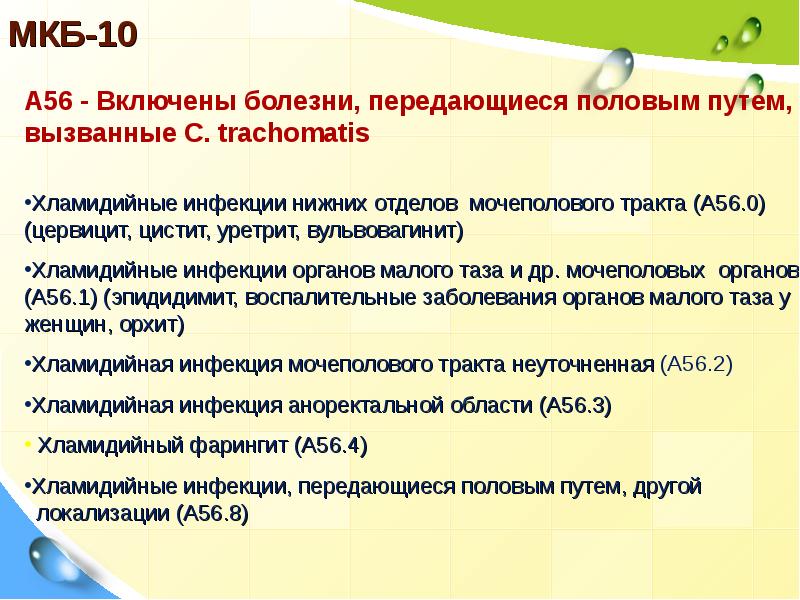 МКБ-10

А56 - Включены болезни, передающиеся половым путем, вызванные C. trachomatis

•Хламидийные инфекции нижних отделов мочеполового тракта (А56.0) (цервицит, цистит, уретрит, вульвовагинит)

•Хламидийные инфекции органов малого таза и др. мочеполовых органов (А56.1) (эпидидимит, воспалительные заболевания органов малого таза у женщин, орхит)

•Хламидийная инфекция мочеполового тракта неуточненная (А56.2)

•Хламидийная инфекция аноректальной области (А56.3)

• Хламидийный фарингит (А56.4)

•Хламидийные инфекции, передающиеся половым путем, другой локализации (А56.8)